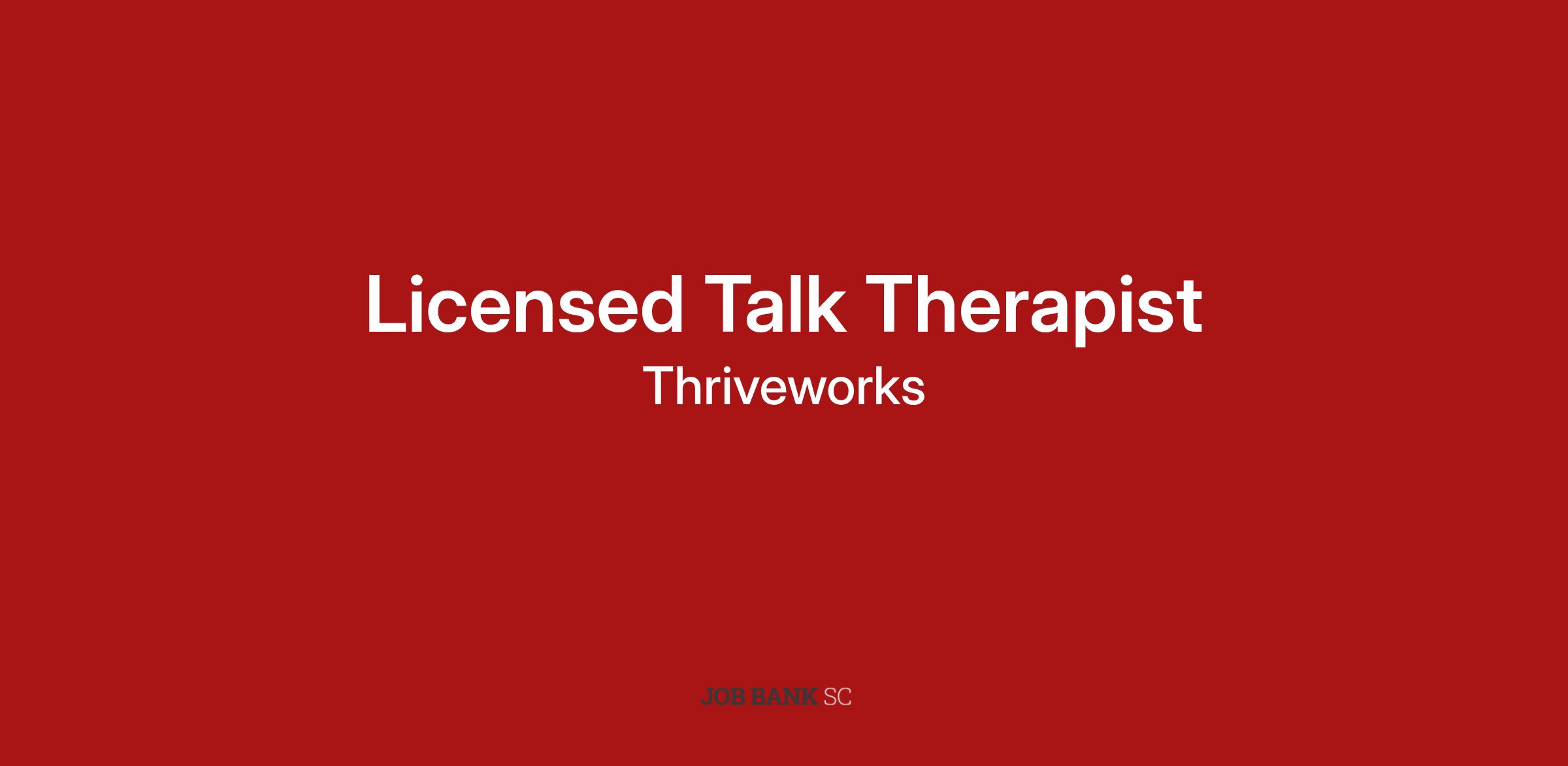 Licensed Talk Therapist

Thriveworks

JOB BANK SC